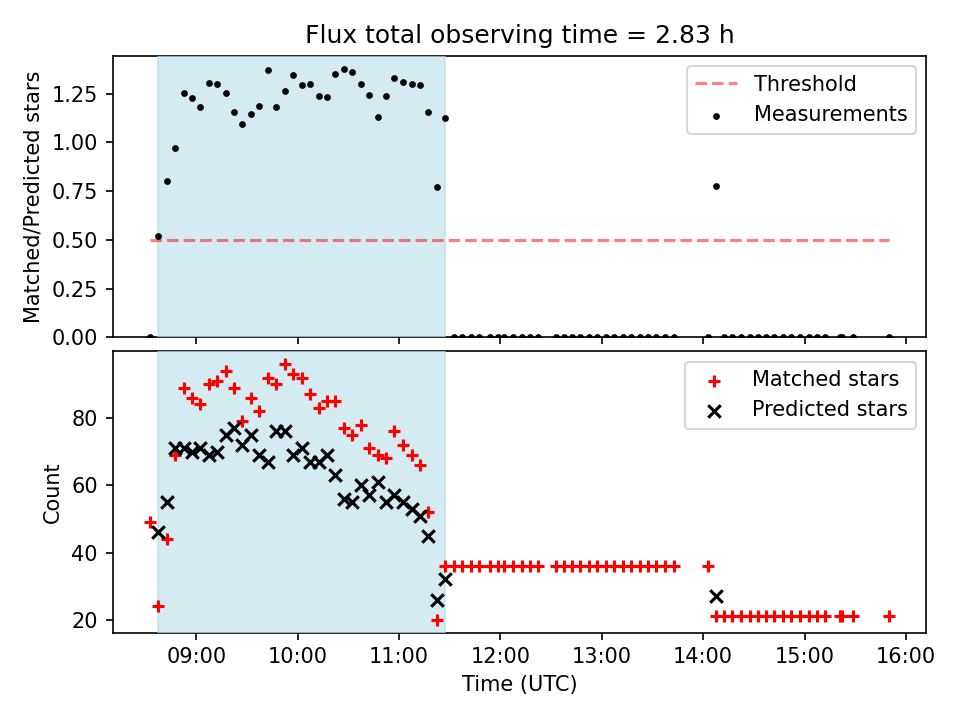 Flux total observing time = 2.83 h

Matched/Predicted stars

1.25
1.00
0.75
0.50
0.25
0.00

Threshold
Measurements

Count

80
60
40
20

Matched stars
Predicted stars

09:00 10:00 11:00 12:00 13:00 14:00 15:00 16:00
Time (UTC)